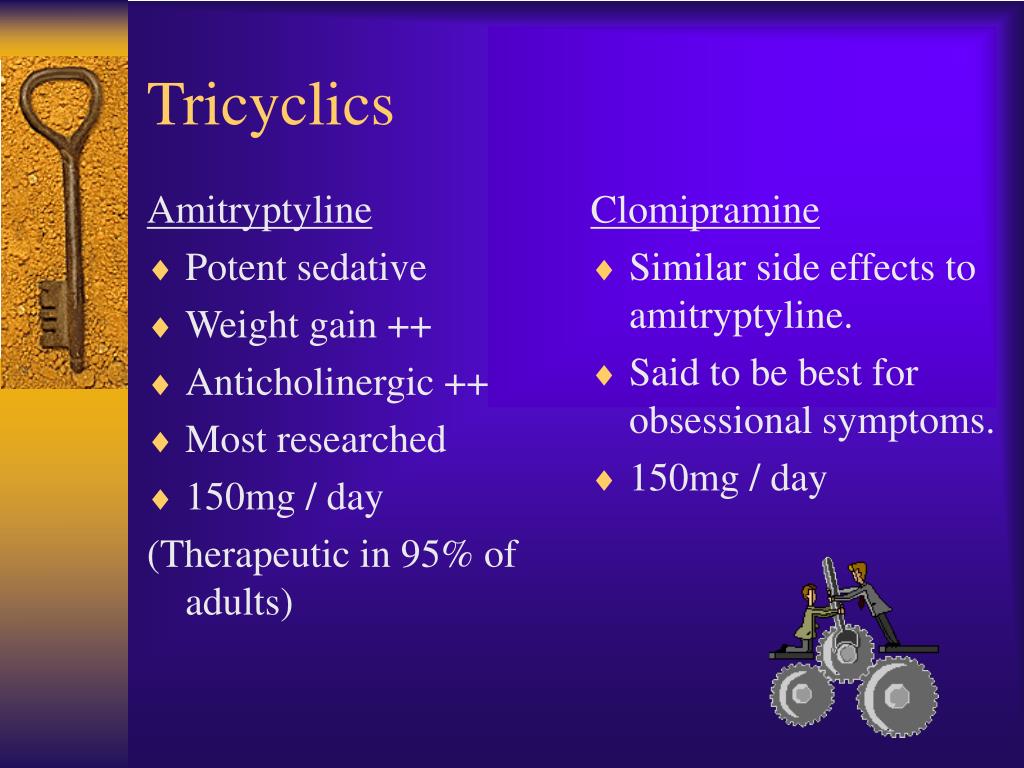 Tricyclics

Amitryptyline
♦ Potent sedative
♦ Weight gain ++
♦ Anticholinergic ++
♦ Most researched
♦ 150mg / day
(Therapeutic in 95% of adults)

Clomipramine
♦ Similar side effects to amitryptyline.
♦ Said to be best for obsessional symptoms.
♦ 150mg / day